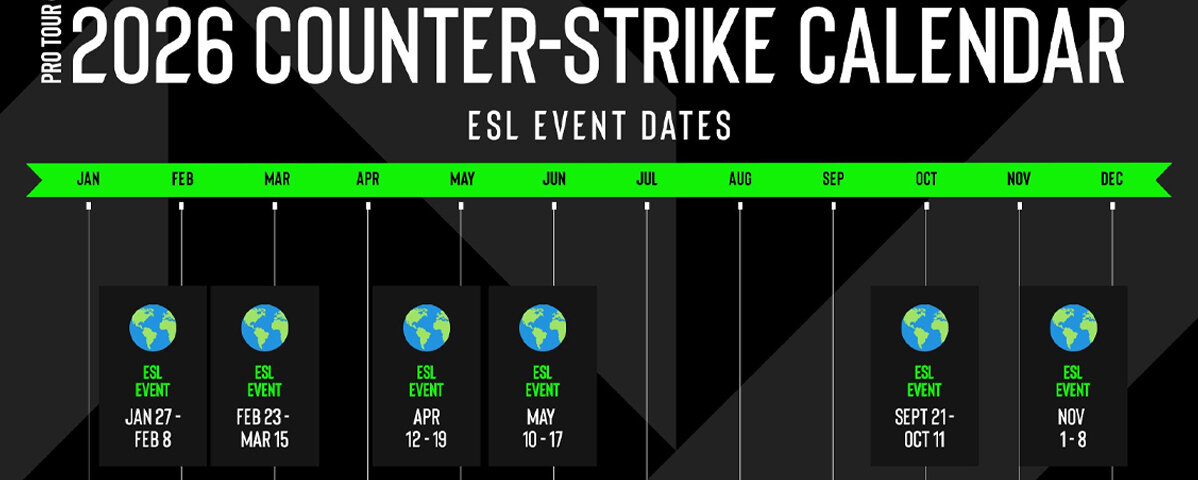 PRO TOUR 2026 COUNTER-STRIKE CALENDAR

ESL EVENT DATES

JAN FEB MAR APR MAY JUN JUL AUG SEP OCT NOV DEC

ESL EVENT
JAN 27 - FEB 8

ESL EVENT
FEB 23 - MAR 15

ESL EVENT
APR 12 - 19

ESL EVENT
MAY 10 - 17

ESL EVENT
SEPT 21 - OCT 11

ESL EVENT
NOV 1 - 8